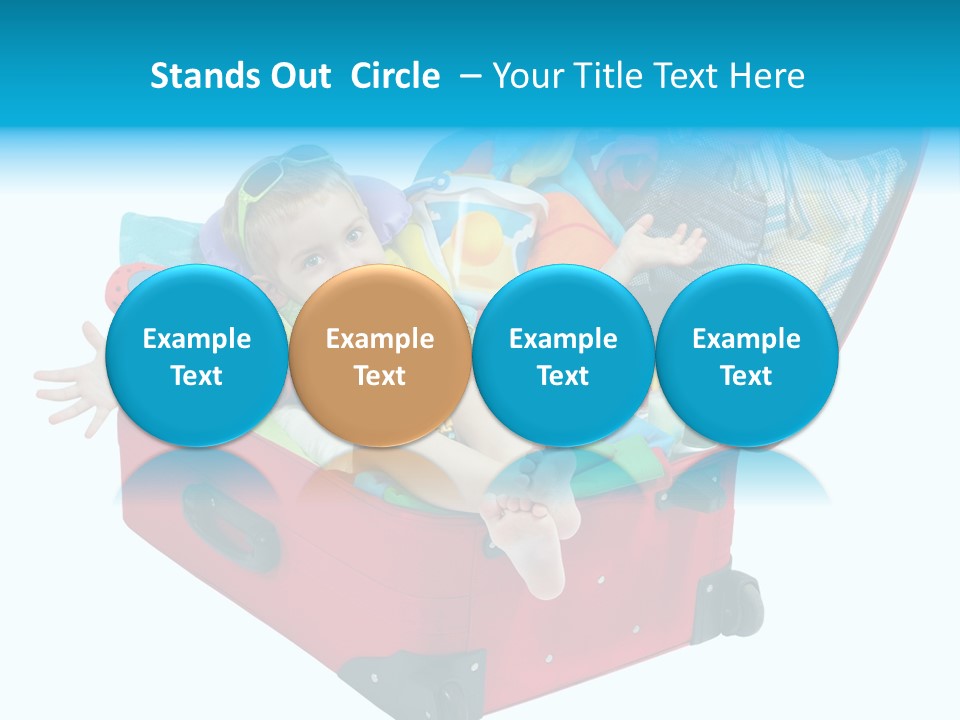 Stands Out Circle – Your Title Text Here

Example Text

Example Text

Example Text

Example Text